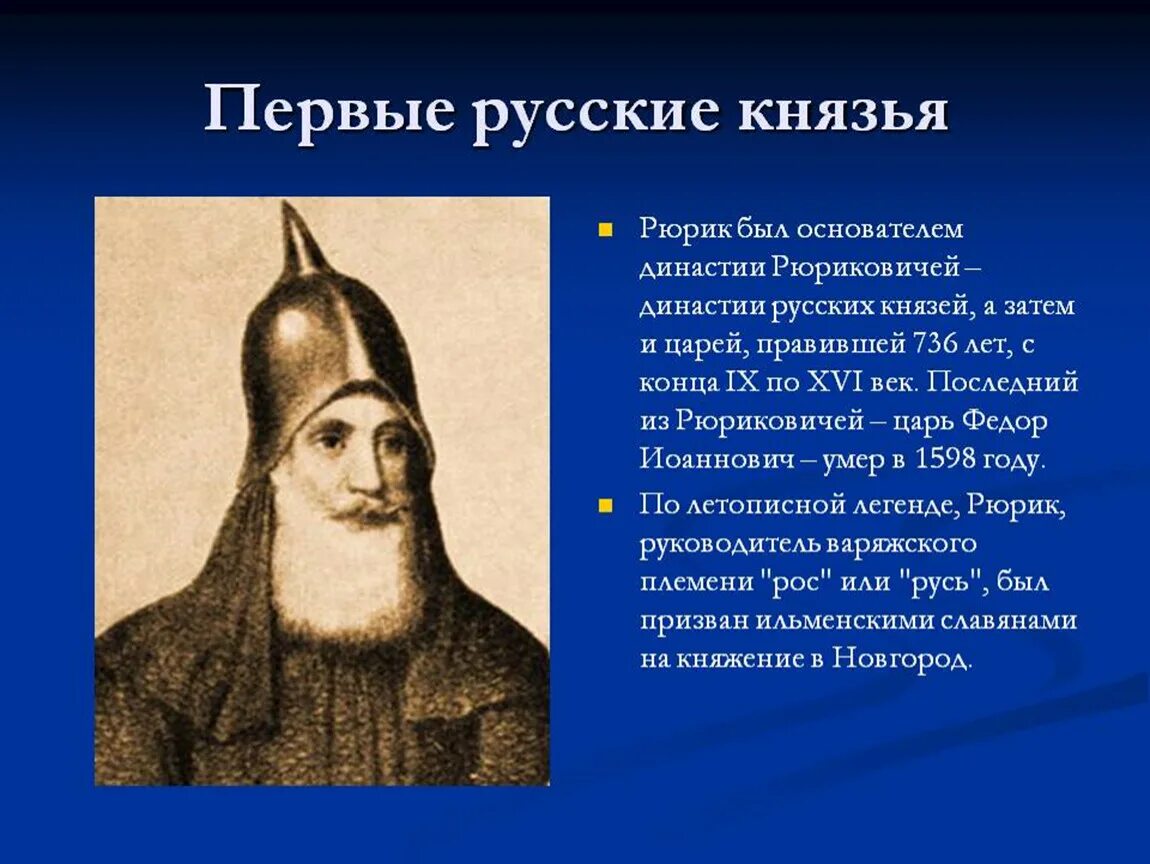 Первые русские князья

Рюрик был основателем династии Рюриковичей – династии русских князей, а затем и царей, правившей 736 лет, с конца IX по XVI век. Последний из Рюриковичей – царь Федор Иоаннович – умер в 1598 году.

По летописной легенде, Рюрик, руководитель варяжского племени "рос" или "русь", был призван ильменскими славянами на княжение в Новгород.